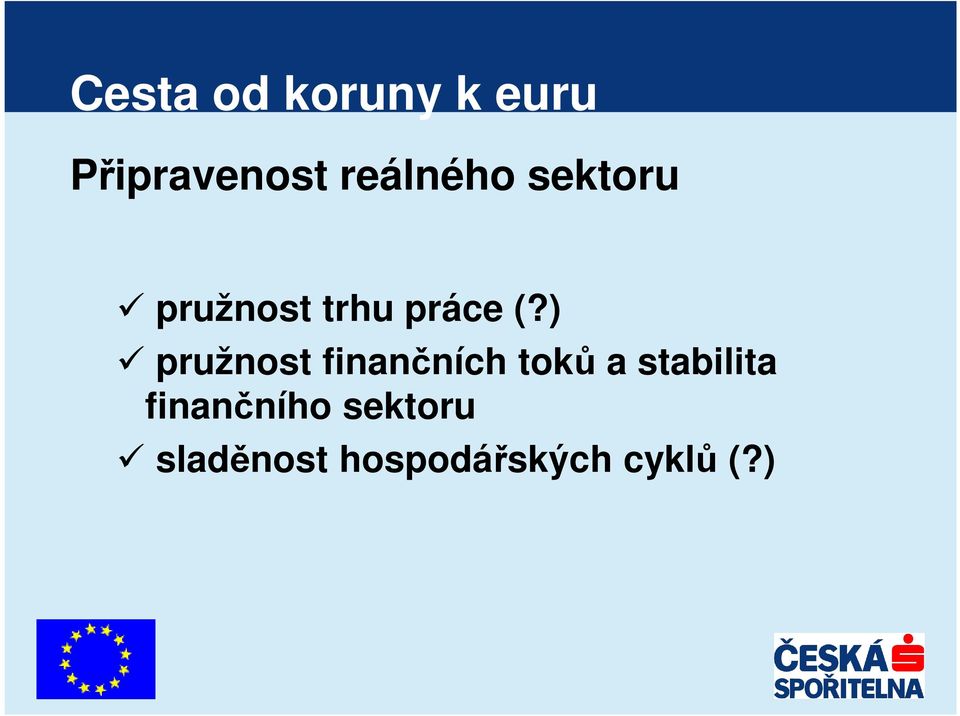 Cesta od koruny k euru

Připravenost reálného sektoru

✓ pružnost trhu práce (?)
✓ pružnost finančních toků a stabilita finančního sektoru
✓ sladěnost hospodářských cyklů (?)

ČESKÁ SPOŘITELNA